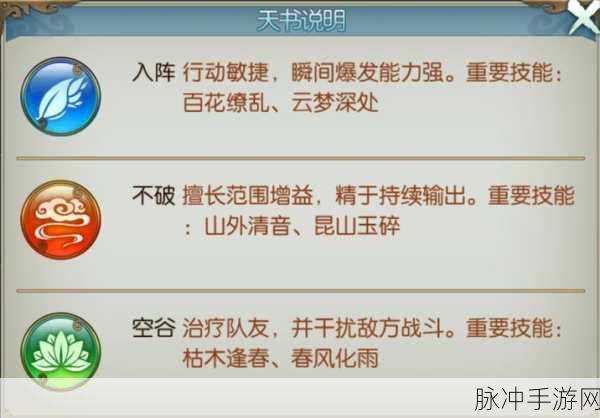 天书说明

入阵 行动敏捷，瞬间爆发能力强。重要技能：百花缭乱、云梦深处

不破 擅长范围增益，精于持续输出。重要技能：山外清音、昆山玉碎

空谷 治疗队友，并干扰敌方战斗。重要技能：枯木逢春、春风化雨

脉冲手游网